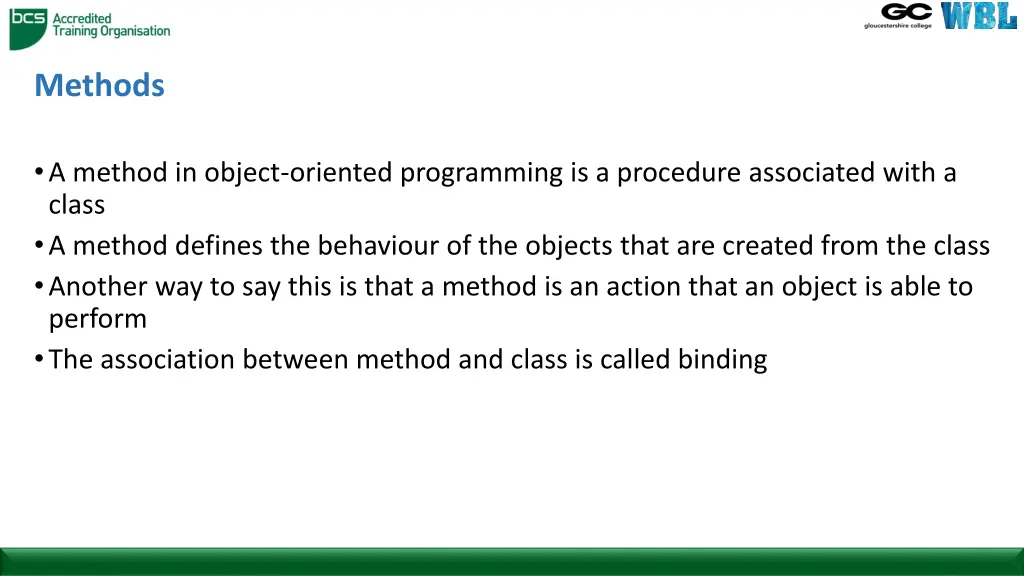 bcs Accredited Training Organisation

GC gloucestershire college WBL

Methods

• A method in object-oriented programming is a procedure associated with a class
• A method defines the behaviour of the objects that are created from the class
• Another way to say this is that a method is an action that an object is able to perform
• The association between method and class is called binding